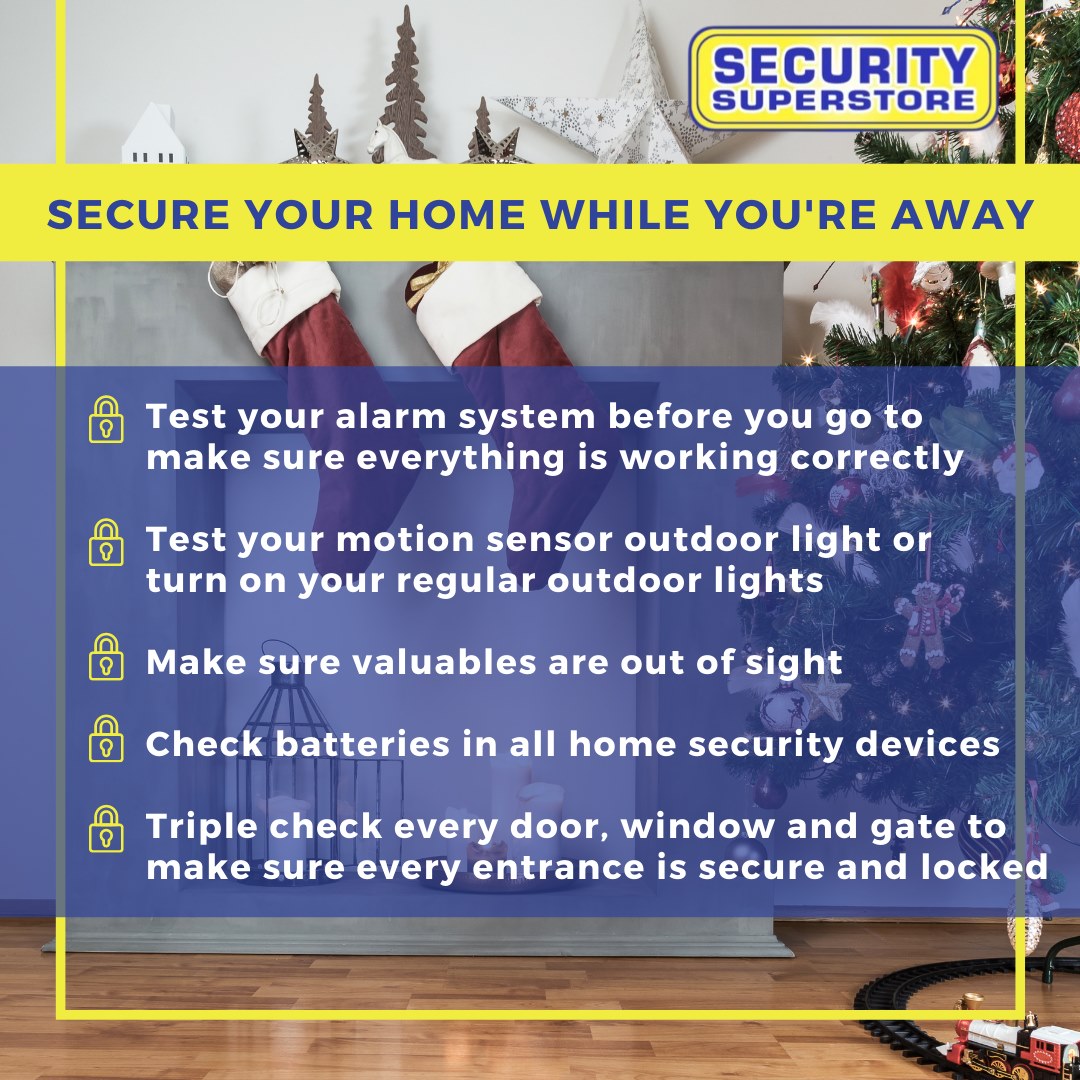 SECURITY SUPERSTORE

SECURE YOUR HOME WHILE YOU'RE AWAY

Test your alarm system before you go to make sure everything is working correctly

Test your motion sensor outdoor light or turn on your regular outdoor lights

Make sure valuables are out of sight

Check batteries in all home security devices

Triple check every door, window and gate to make sure every entrance is secure and locked